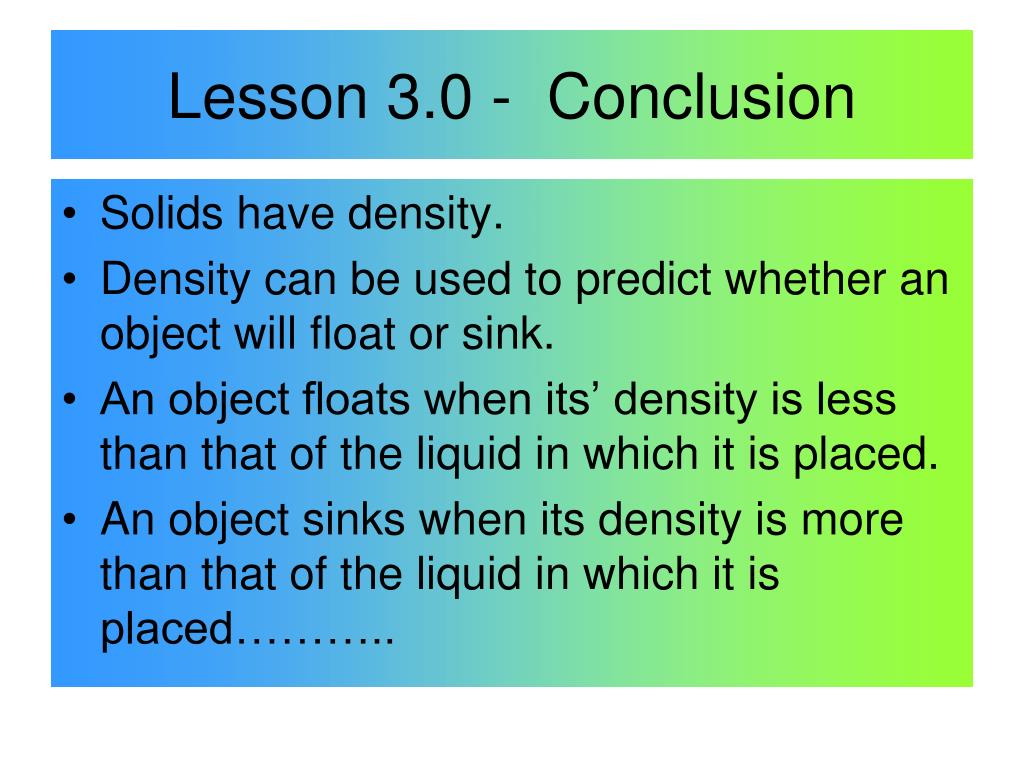 Lesson 3.0 - Conclusion

• Solids have density.
• Density can be used to predict whether an object will float or sink.
• An object floats when its’ density is less than that of the liquid in which it is placed.
• An object sinks when its density is more than that of the liquid in which it is placed………..